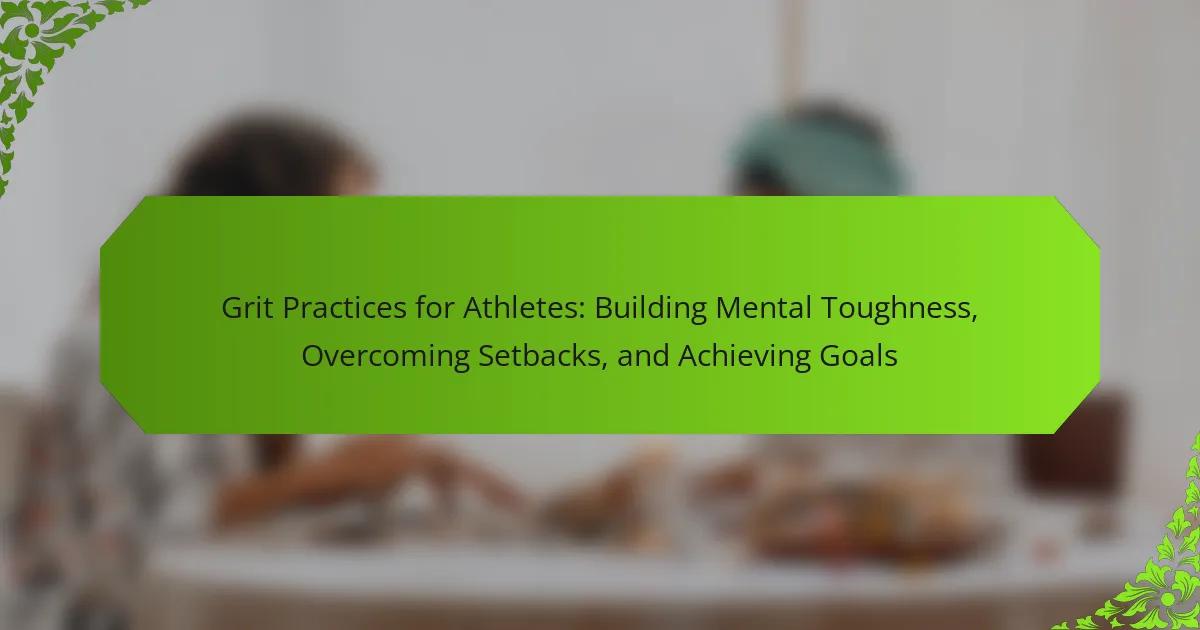 Grit Practices for Athletes: Building Mental Toughness, Overcoming Setbacks, and Achieving Goals